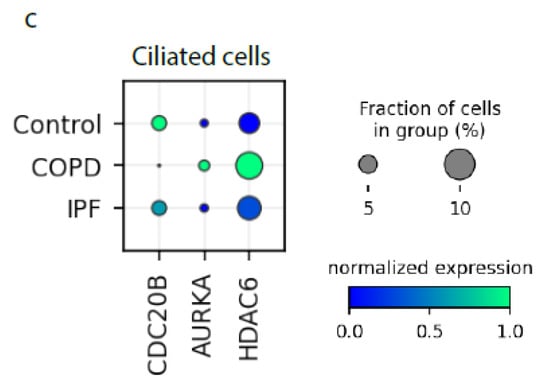 c

Ciliated cells

Control
COPD
IPF

CDC20B
AURKA
HDAC6

Fraction of cells in group (%)

5
10

normalized expression

0.0
0.5
1.0